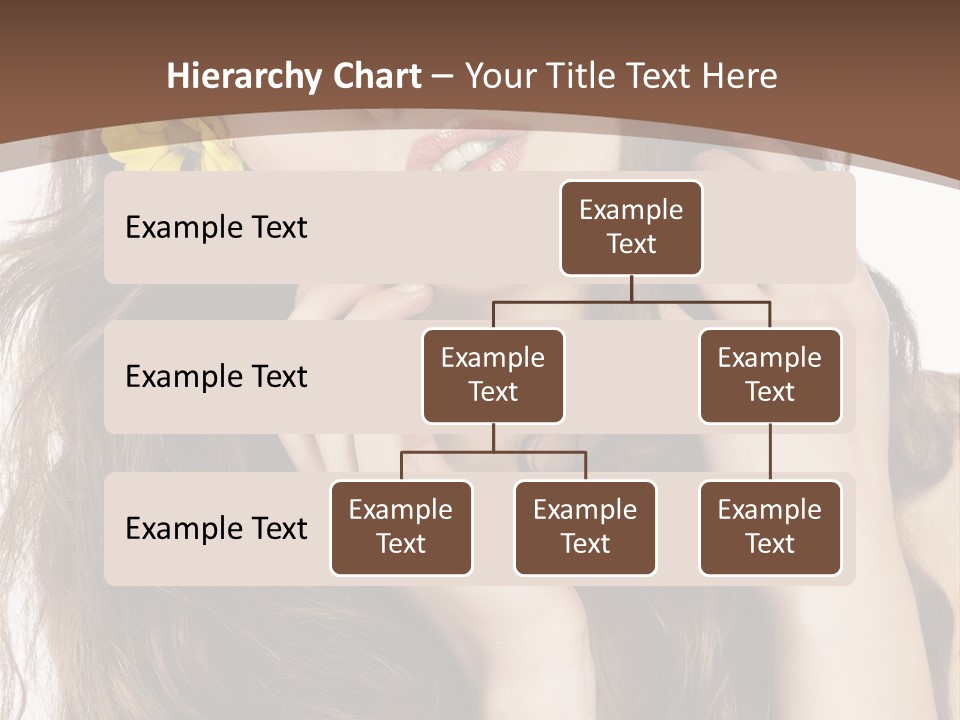 Hierarchy Chart – Your Title Text Here

Example Text

Example Text

Example Text

Example Text

Example Text

Example Text

Example Text

Example Text

Example Text